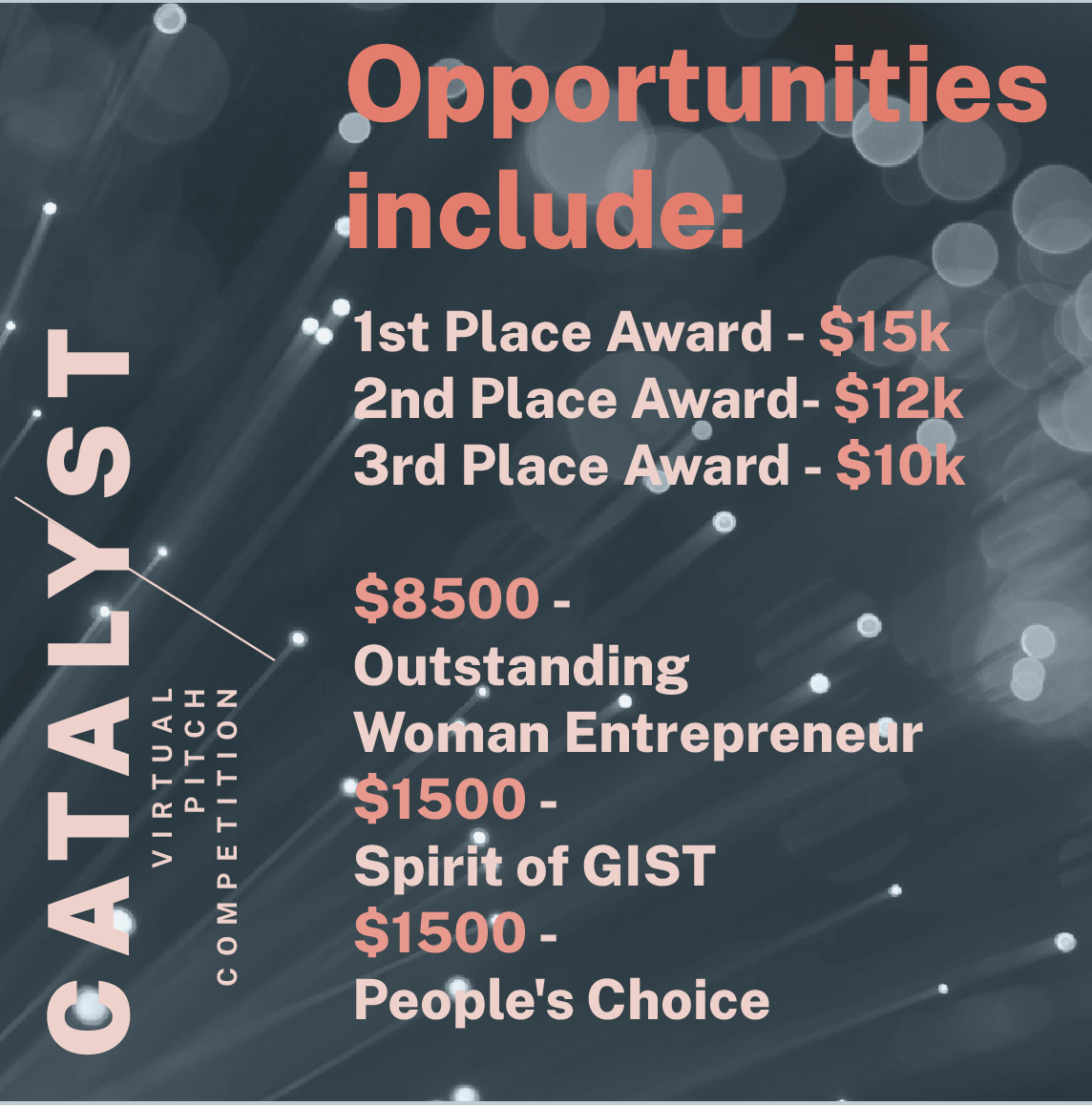 Opportunities include:

1st Place Award - $15k
2nd Place Award- $12k
3rd Place Award - $10k

$8500 -
Outstanding Woman Entrepreneur
$1500 -
Spirit of GIST
$1500 -
People's Choice

CATALYST
VIRTUAL
PITCH
COMPETITION